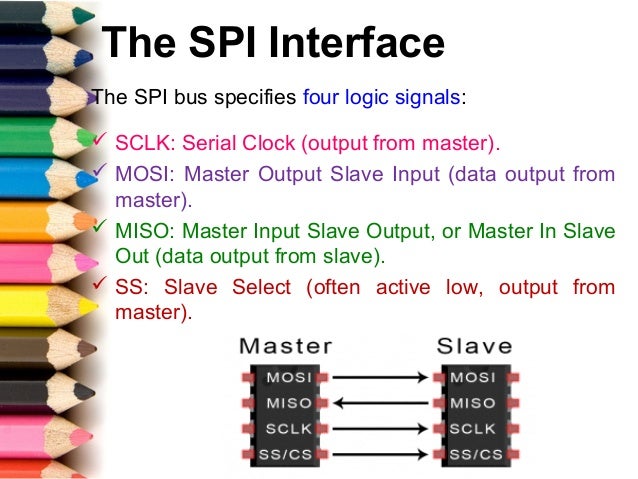 The SPI Interface

The SPI bus specifies four logic signals:

✓ SCLK: Serial Clock (output from master).

✓ MOSI: Master Output Slave Input (data output from master).

✓ MISO: Master Input Slave Output, or Master In Slave Out (data output from slave).

✓ SS: Slave Select (often active low, output from master).

Master

MOSI
MISO
SCLK
SS/CS

Slave

MOSI
MISO
SCLK
SS/CS